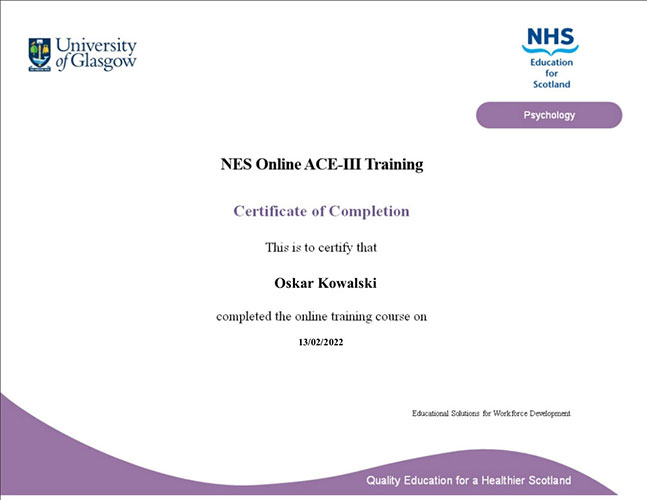 University of Glasgow

NHS
Education for Scotland

Psychology

NES Online ACE-III Training

Certificate of Completion

This is to certify that

Oskar Kowalski

completed the online training course on

13/02/2022

Educational Solutions for Workforce Development

Quality Education for a Healthier Scotland